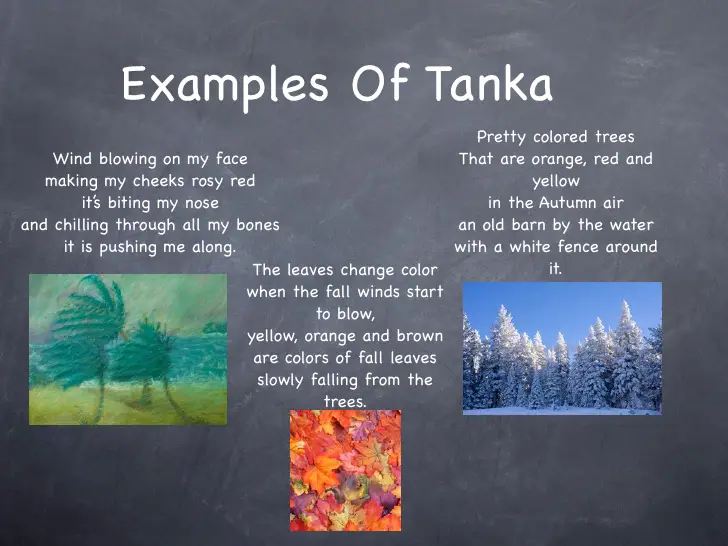 Examples Of Tanka

Wind blowing on my face
making my cheeks rosy red
it's biting my nose
and chilling through all my bones
it is pushing me along.

The leaves change color
when the fall winds start to blow,
yellow, orange and brown
are colors of fall leaves
slowly falling from the trees.

Pretty colored trees
That are orange, red and yellow
in the Autumn air
an old barn by the water
with a white fence around it.